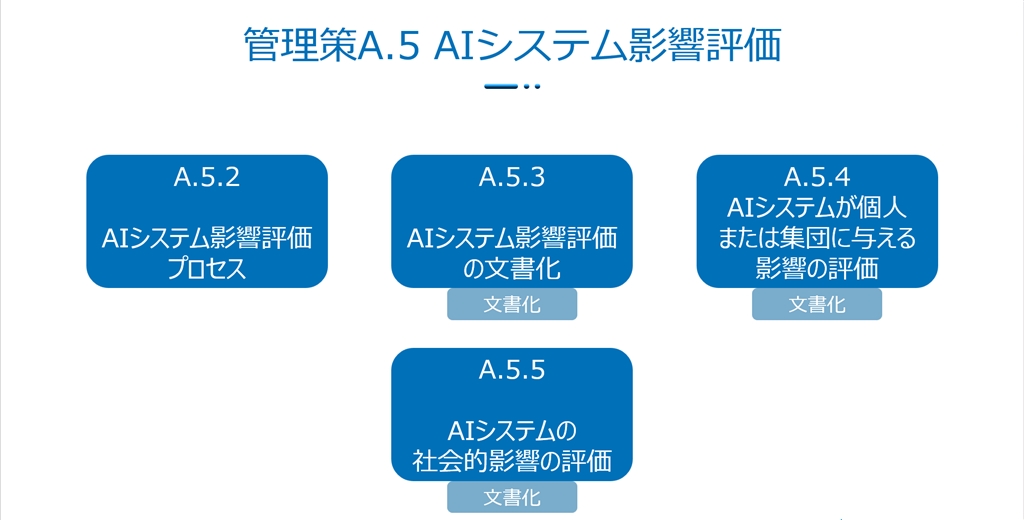 管理策A.5 AIシステム影響評価

A.5.2

AIシステム影響評価プロセス

A.5.3

AIシステム影響評価の文書化

文書化

A.5.4

AIシステムが個人または集団に与える影響の評価

文書化

A.5.5

AIシステムの社会的影響の評価

文書化